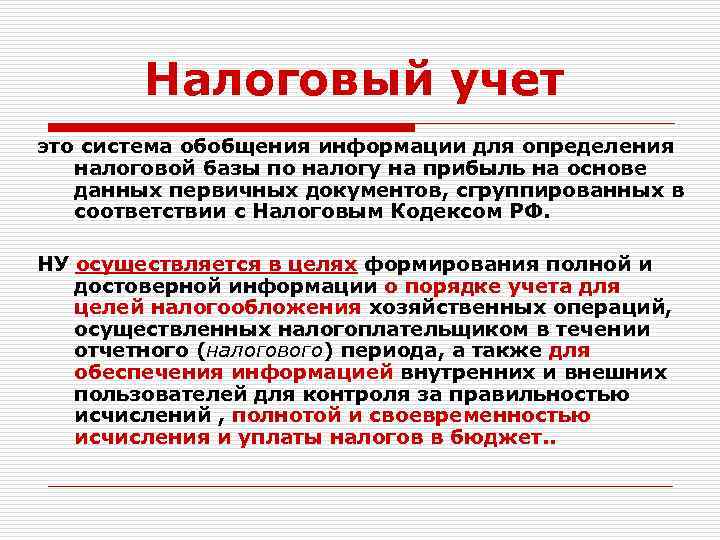 Налоговый учет

это система обобщения информации для определения налоговой базы по налогу на прибыль на основе данных первичных документов, сгруппированных в соответствии с Налоговым Кодексом РФ.

НУ осуществляется в целях формирования полной и достоверной информации о порядке учета для целей налогообложения хозяйственных операций, осуществленных налогоплательщиком в течении отчетного (налогового) периода, а также для обеспечения информацией внутренних и внешних пользователей для контроля за правильностью исчислений , полнотой и своевременностью исчисления и уплаты налогов в бюджет..